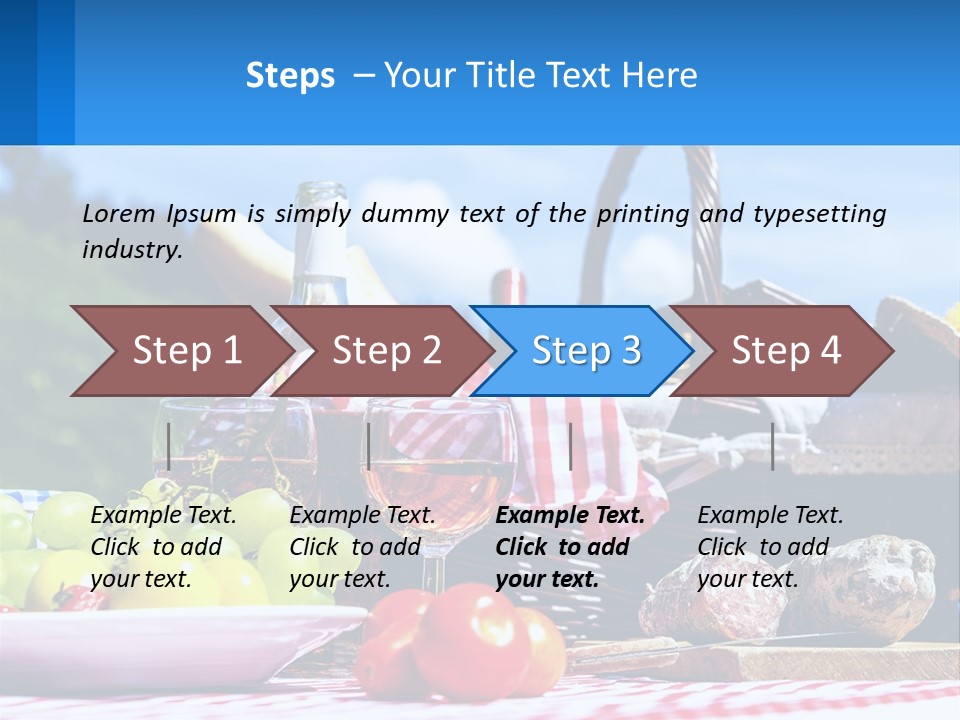 Steps – Your Title Text Here

Lorem Ipsum is simply dummy text of the printing and typesetting industry.

Step 1

Step 2

Step 3

Step 4

Example Text. Click to add your text.

Example Text. Click to add your text.

Example Text. Click to add your text.

Example Text. Click to add your text.